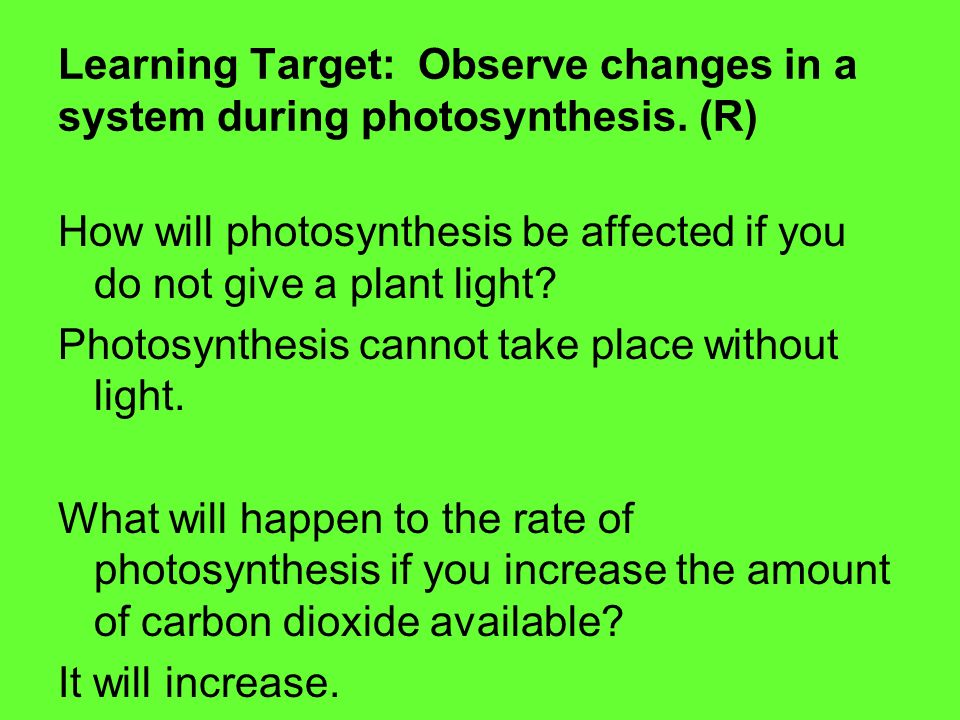 Learning Target: Observe changes in a system during photosynthesis. (R)

How will photosynthesis be affected if you do not give a plant light?

Photosynthesis cannot take place without light.

What will happen to the rate of photosynthesis if you increase the amount of carbon dioxide available?

It will increase.